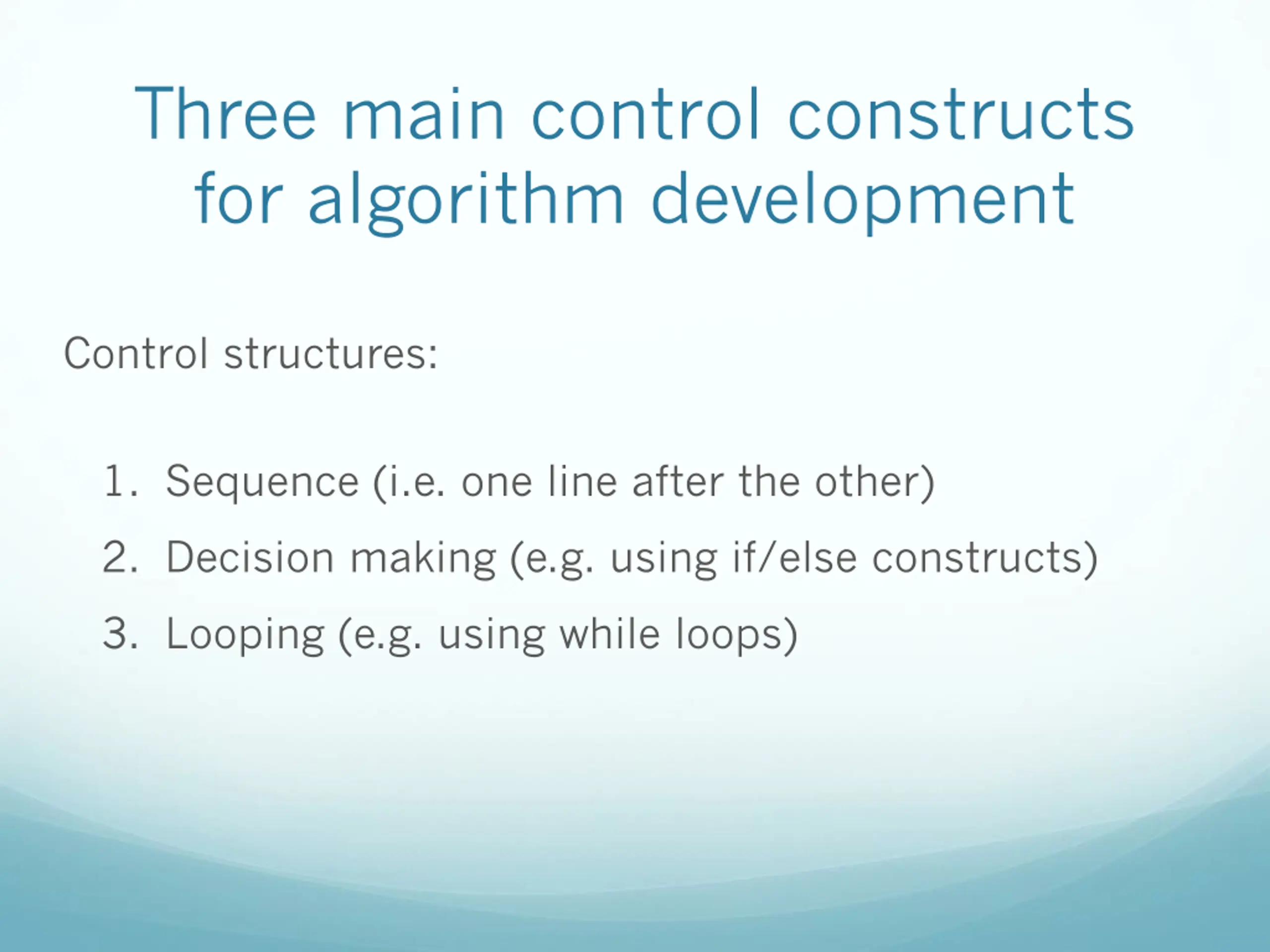 Three main control constructs for algorithm development

Control structures:

1. Sequence (i.e. one line after the other)
2. Decision making (e.g. using if/else constructs)
3. Looping (e.g. using while loops)